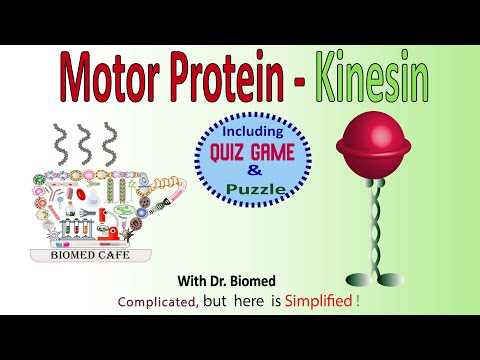 Motor Protein - Kinesin

Including
QUIZ GAME
&
Puzzle

BIOMED CAFE

With Dr. Biomed
Complicated, but here is Simplified !